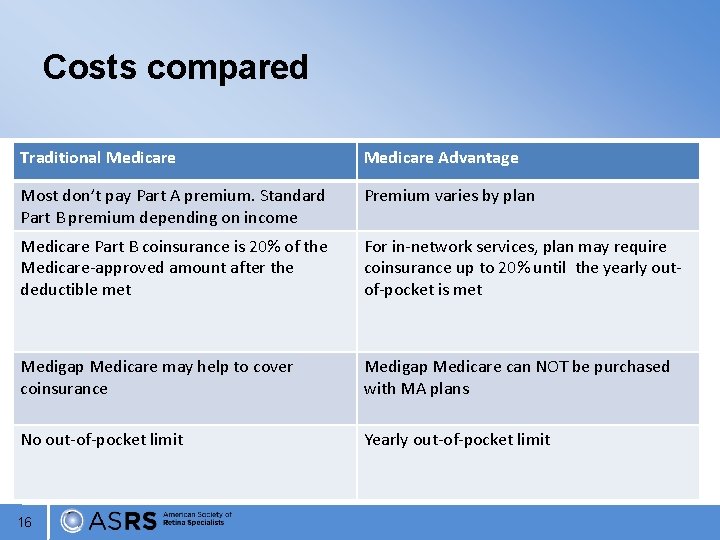 Costs compared

| Traditional Medicare | Medicare Advantage |
|---|---|
| Most don't pay Part A premium. Standard Part B premium depending on income | Premium varies by plan |
| Medicare Part B coinsurance is 20% of the Medicare-approved amount after the deductible met | For in-network services, plan may require coinsurance up to 20% until the yearly out-of-pocket is met |
| Medigap Medicare may help to cover coinsurance | Medigap Medicare can NOT be purchased with MA plans |
| No out-of-pocket limit | Yearly out-of-pocket limit |

16

ASRS American Society of Retina Specialists